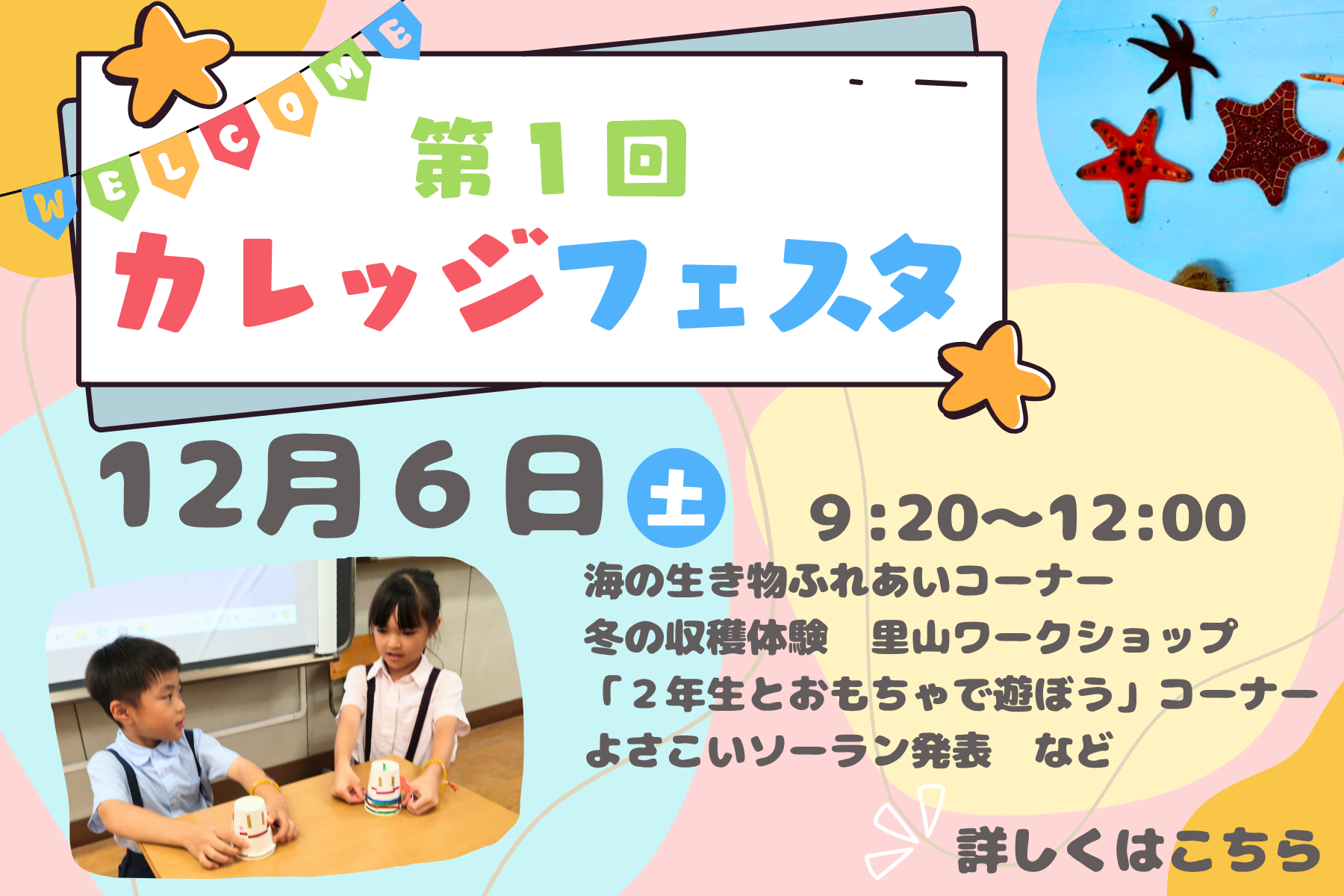 WELCOME

第1回
カレッジフェスタ

12月6日 土

9:20〜12:00

海の生き物ふれあいコーナー
冬の収穫体験　里山ワークショップ
「2年生とおもちゃで遊ぼう」コーナー
よさこいソーラン発表　など

詳しくはこちら